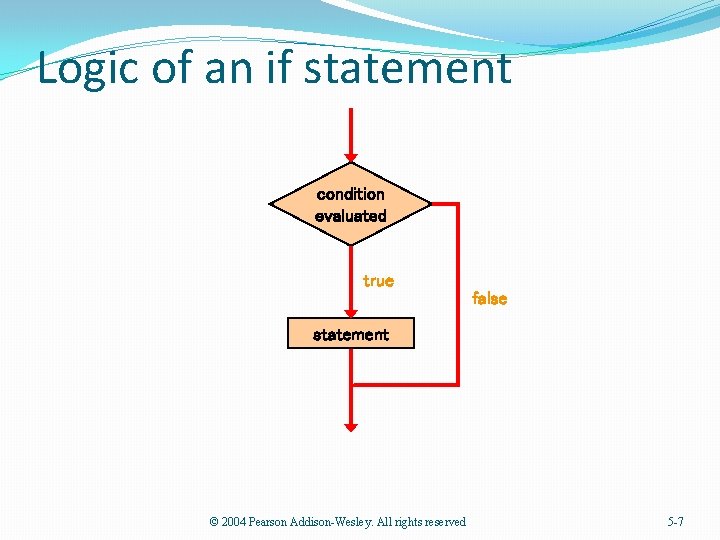 Logic of an if statement

condition evaluated

true

false

statement

© 2004 Pearson Addison-Wesley. All rights reserved

5-7